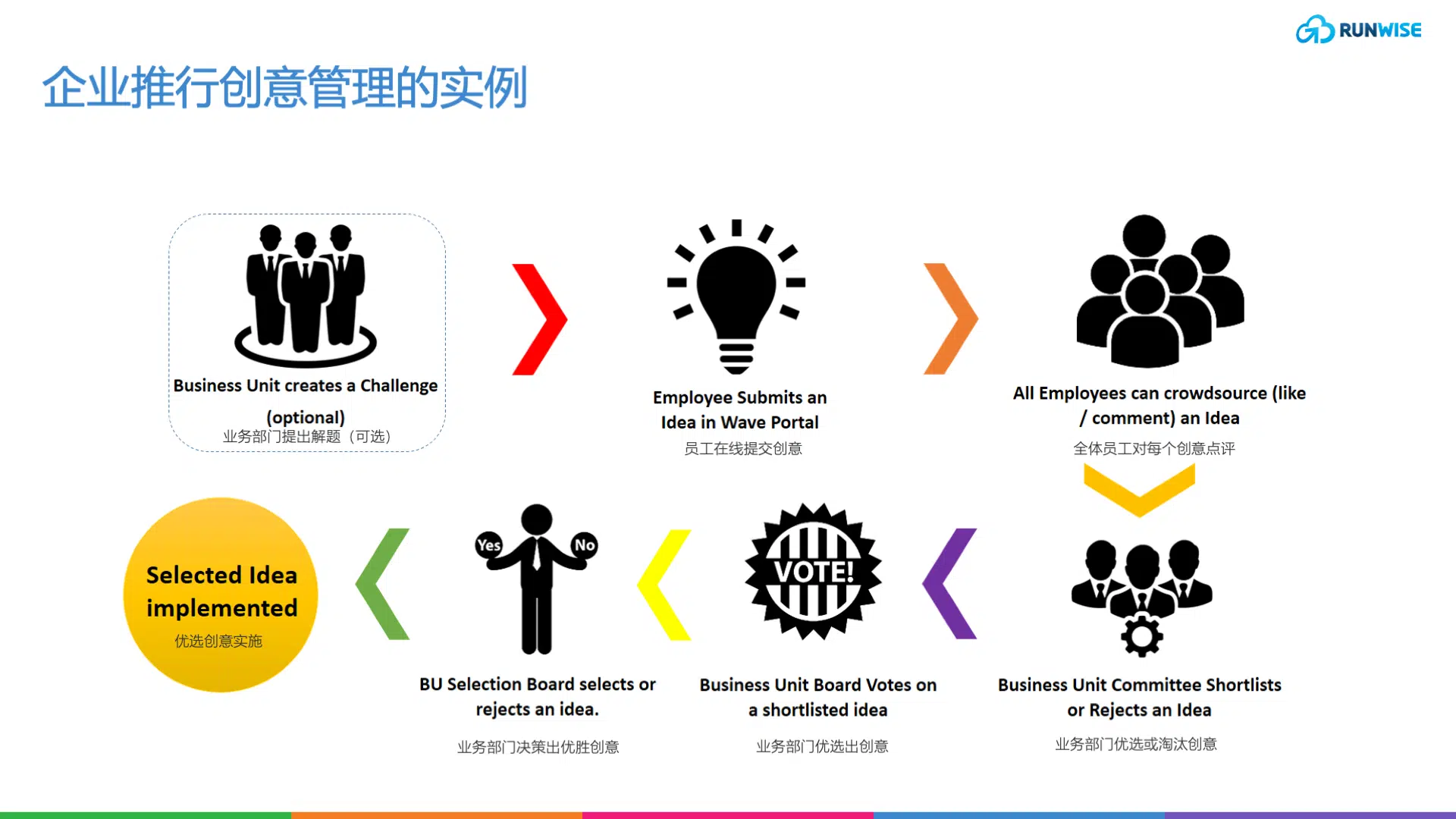 RUNWISE

企业推行创意管理的实例

Business Unit creates a Challenge (optional)
业务部门提出解题（可选）

Employee Submits an Idea in Wave Portal
员工在线提交创意

All Employees can crowdsource (like / comment) an Idea
全体员工对每个创意点评

Business Unit Committee Shortlists or Rejects an Idea
业务部门优选或淘汰创意

VOTE!

Business Unit Board Votes on a shortlisted idea
业务部门优选出创意

Yes No

BU Selection Board selects or rejects an idea.
业务部门决策出优胜创意

Selected Idea implemented
优选创意实施